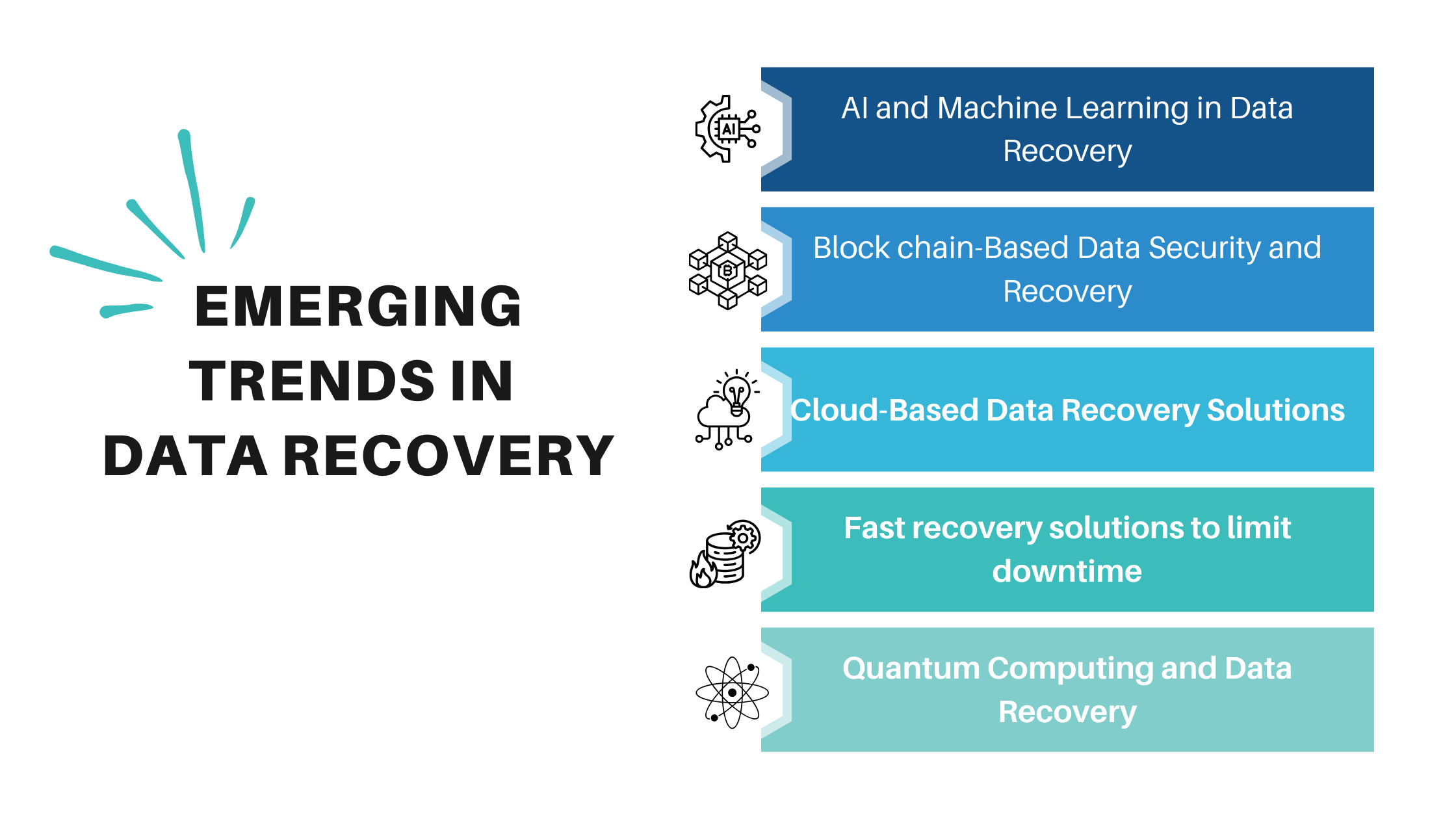 EMERGING TRENDS IN DATA RECOVERY

AI

AI and Machine Learning in Data Recovery

B

Block chain-Based Data Security and Recovery

Cloud-Based Data Recovery Solutions

Fast recovery solutions to limit downtime

Quantum Computing and Data Recovery